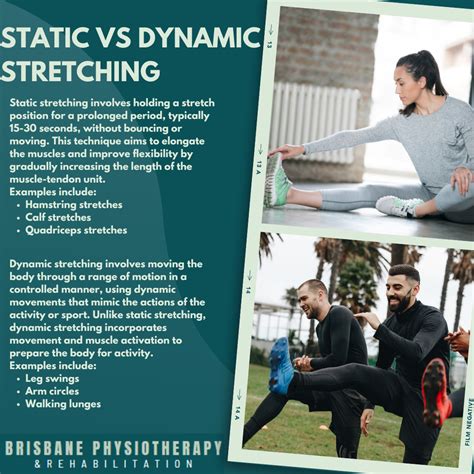 STATIC VS DYNAMIC STRETCHING

Static stretching involves holding a stretch position for a prolonged period, typically 15-30 seconds, without bouncing or moving. This technique aims to elongate the muscles and improve flexibility by gradually increasing the length of the muscle-tendon unit.
Examples include:
• Hamstring stretches
• Calf stretches
• Quadriceps stretches

Dynamic stretching involves moving the body through a range of motion in a controlled manner, using dynamic movements that mimic the actions of the activity or sport. Unlike static stretching, dynamic stretching incorporates movement and muscle activation to prepare the body for activity.
Examples include:
• Leg swings
• Arm circles
• Walking lunges

BRISBANE PHYSIOTHERAPY
& REHABILITATION

13
13 A
14
14 A
FILM NEGATIVE